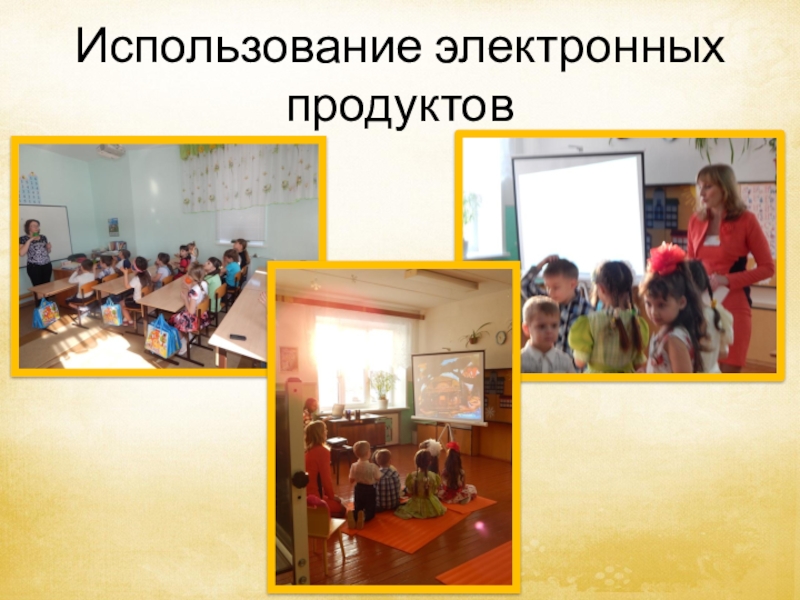 Использование электронных продуктов